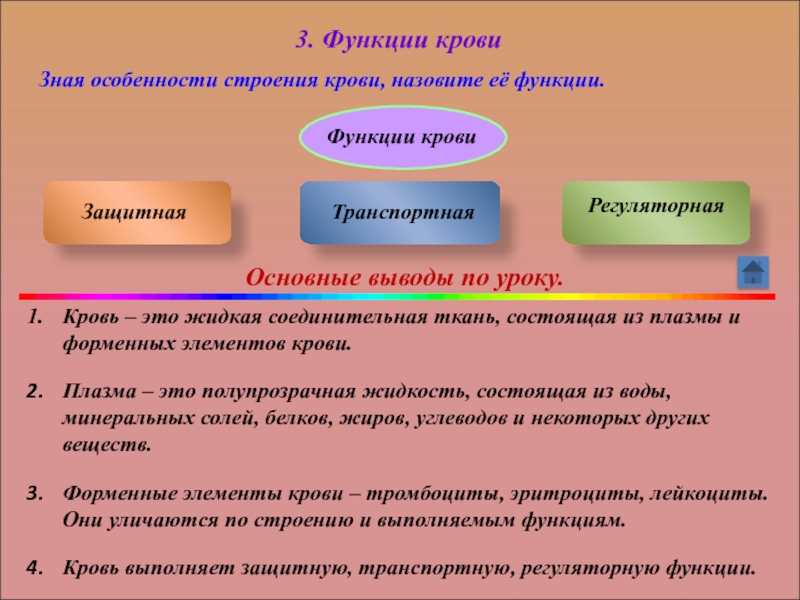 3. Функции крови

Зная особенности строения крови, назовите её функции.

Функции крови

Защитная

Транспортная

Регуляторная

Основные выводы по уроку.

1. Кровь – это жидкая соединительная ткань, состоящая из плазмы и форменных элементов крови.

2. Плазма – это полупрозрачная жидкость, состоящая из воды, минеральных солей, белков, жиров, углеводов и некоторых других веществ.

3. Форменные элементы крови – тромбоциты, эритроциты, лейкоциты. Они уличаются по строению и выполняемым функциям.

4. Кровь выполняет защитную, транспортную, регуляторную функции.